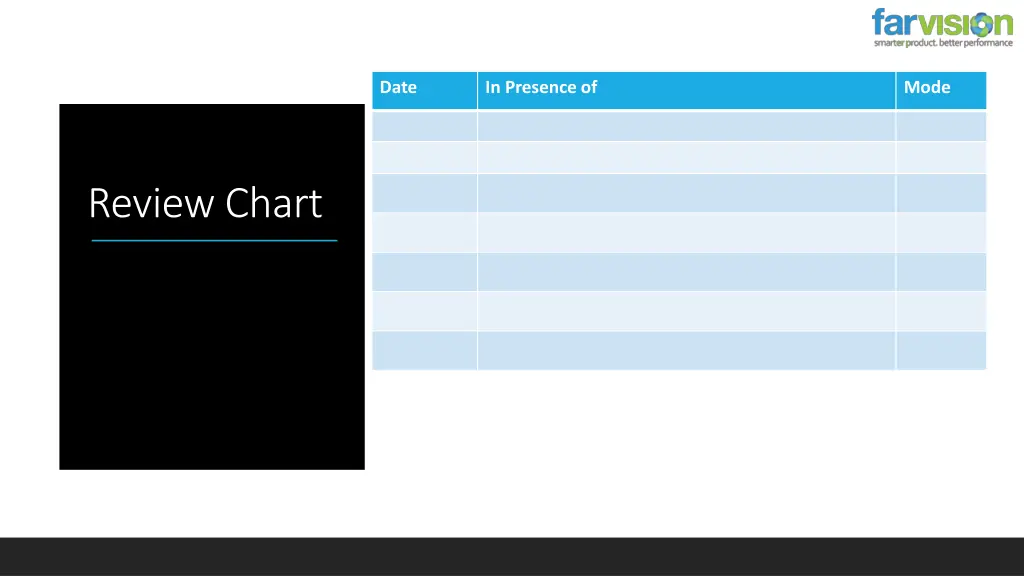 farvision
smarter product. better performance

Review Chart

| Date | In Presence of | Mode |
|---|---|---|
| | | |
| | | |
| | | |
| | | |
| | | |
| | | |
| | | |